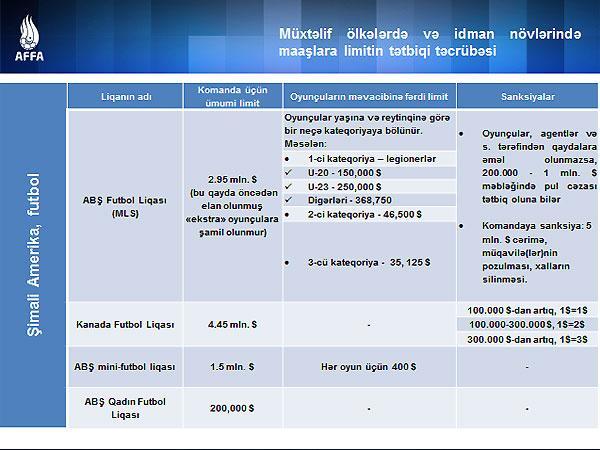 AFFA

Müxtəlif ölkələrdə və idman növlərində maaşlara limitin tətbiqi təcrübəsi

Şimali Amerika, futbol

| Liqanın adı | Komanda üçün ümumi limit | Oyunçuların məvacibinə fərdi limit | Sanksiyalar |
|---|---|---|---|
| ABŞ Futbol Liqası (MLS) | 2.95 mln. \$ (bu qayda öncədən elan olunmuş «ekstra» oyunçulara şamil olunmur) | Oyunçular yaşına və reytinqinə görə bir neçə kateqoriyaya bölünür. Məsələn: • 1-ci kateqoriya – legionerlər ✓ U-20 - 150,000 \$ ✓ U-23 - 250,000 \$ ✓ Digərləri - 368,750 • 2-ci kateqoriya - 46,500 \$ • 3-cü kateqoriya - 35, 125 \$ | • Oyunçular, agentlər və s. tərəfindən qaydalara əməl olunmazsa, 200.000 - 1 mln. \$ məbləğində pul cəzası tətbiq oluna bilər • Komandaya sanksiya: 5 mln. \$ cərimə, müqavilə(lər)nin pozulması, xalların silinməsi. |
| Kanada Futbol Liqası | 4.45 mln. \$ | - | 100.000 \$-dan artıq, 1\$=1\$ 100.000-300.000\$, 1\$=2\$ 300.000 \$-dan artıq, 1\$=3\$ |
| ABŞ mini-futbol liqası | 1.5 mln. \$ | Hər oyun üçün 400 \$ | - |
| ABŞ Qadın Futbol Liqası | 200,000 \$ | - | - |